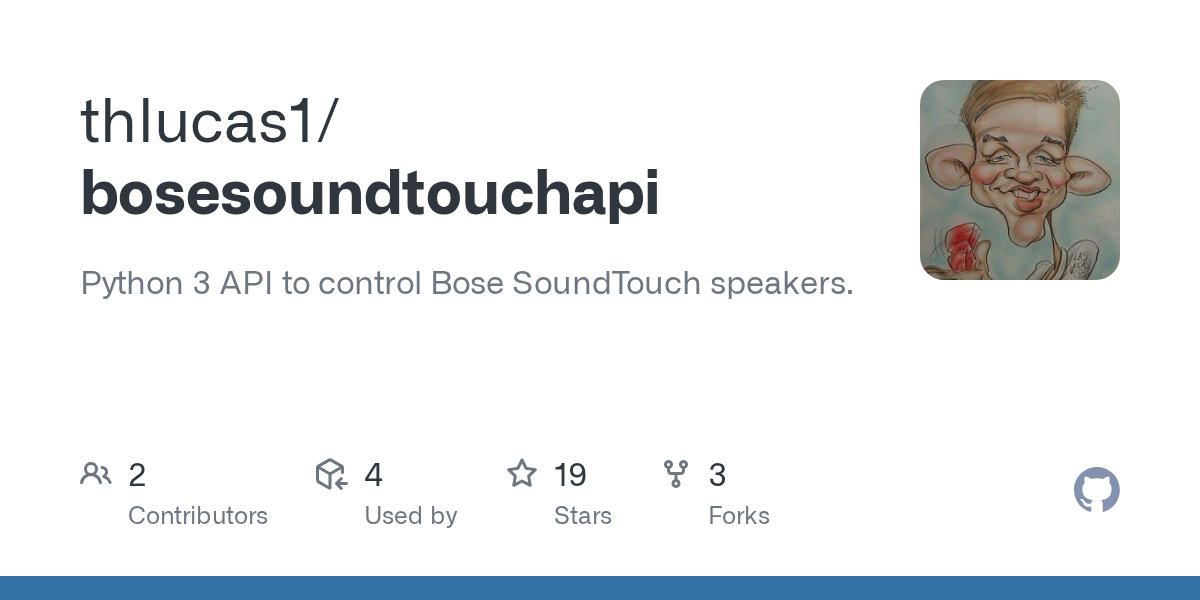 thlucas1/
bosesoundtouchapi

Python 3 API to control Bose SoundTouch speakers.

2
Contributors

4
Used by

19
Stars

3
Forks